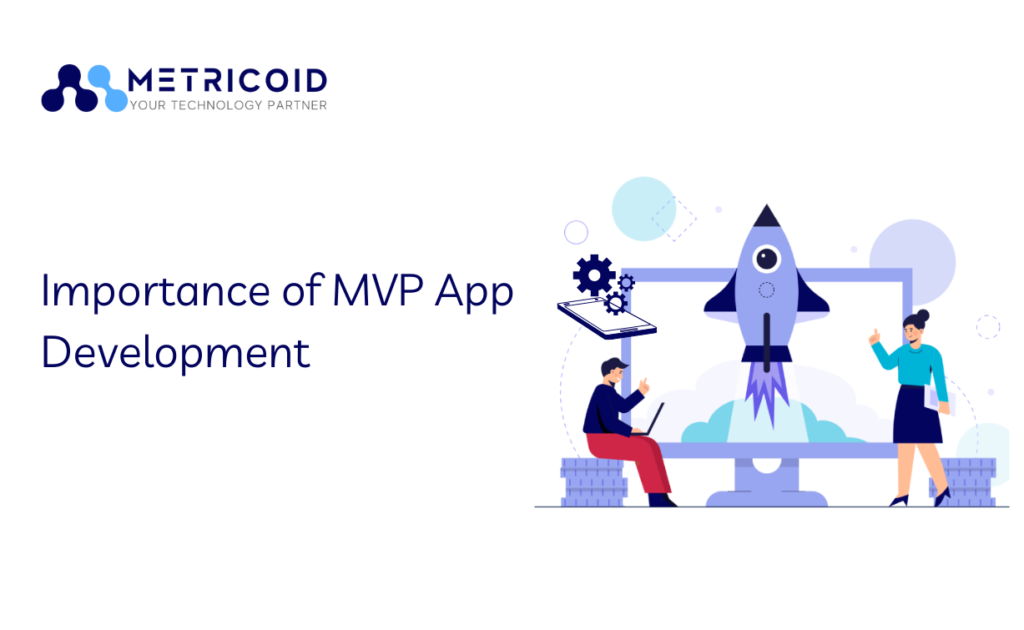 METRICOID
YOUR TECHNOLOGY PARTNER

Importance of MVP App Development